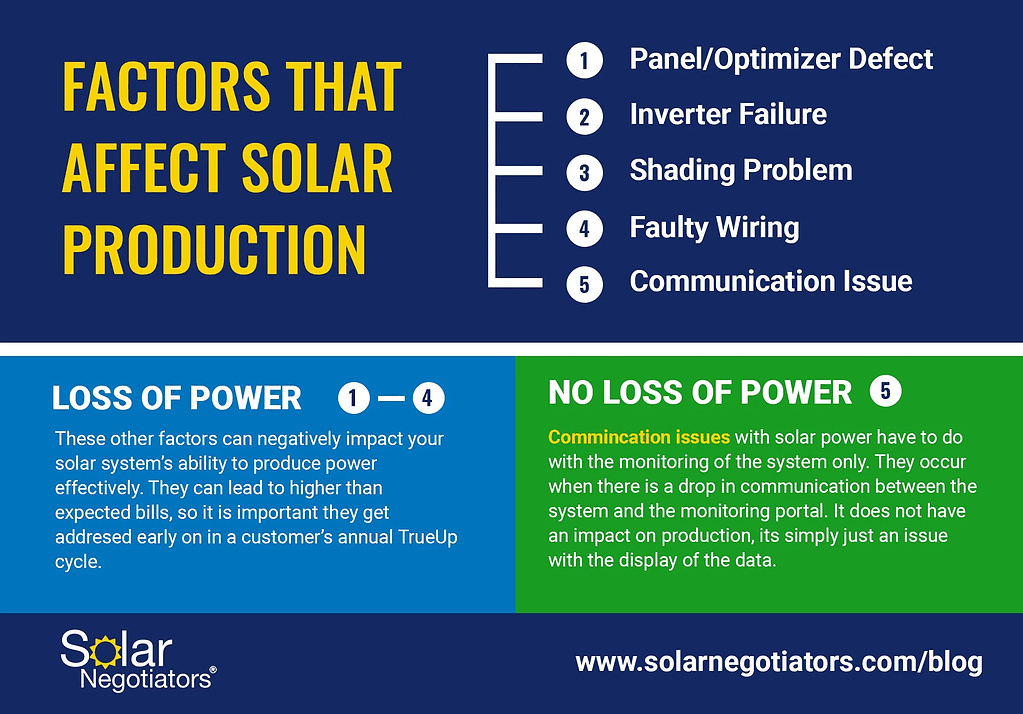 FACTORS THAT AFFECT SOLAR PRODUCTION

1 Panel/Optimizer Defect
2 Inverter Failure
3 Shading Problem
4 Faulty Wiring
5 Communication Issue

LOSS OF POWER 1 — 4

These other factors can negatively impact your solar system's ability to produce power effectively. They can lead to higher than expected bills, so it is important they get addresed early on in a customer's annual TrueUp cycle.

NO LOSS OF POWER 5

Commincation issues with solar power have to do with the monitoring of the system only. They occur when there is a drop in communication between the system and the monitoring portal. It does not have an impact on production, its simply just an issue with the display of the data.

Solar Negotiators®

www.solarnegotiators.com/blog